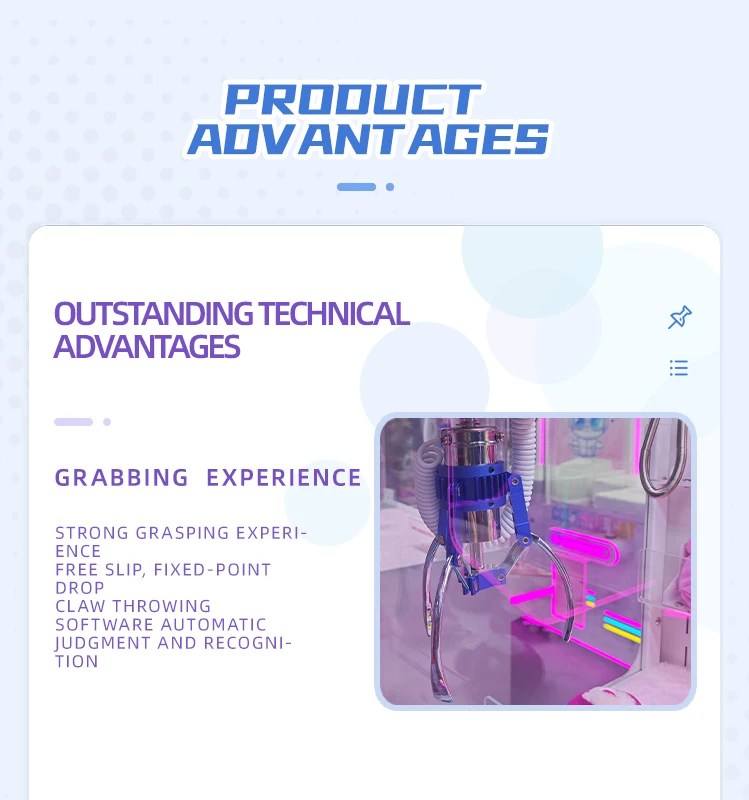 PRODUCT ADVANTAGES

OUTSTANDING TECHNICAL ADVANTAGES

GRABBING EXPERIENCE

STRONG GRASPING EXPERIENCE
FREE SLIP, FIXED-POINT DROP
CLAW THROWING
SOFTWARE AUTOMATIC JUDGMENT AND RECOGNITION